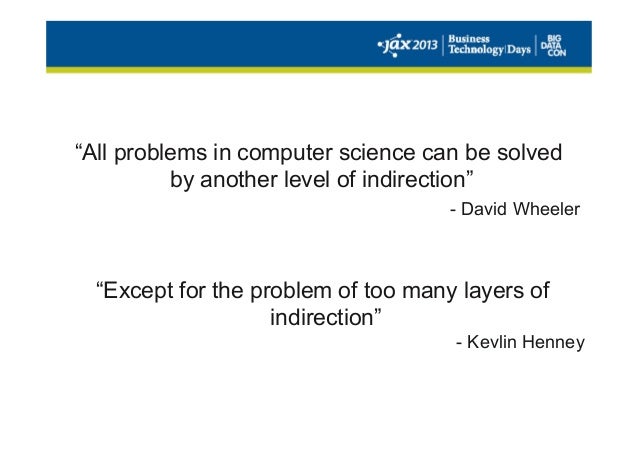 jax 2013 | Business Technology Days | BIG DATA CON

“All problems in computer science can be solved by another level of indirection”

- David Wheeler

“Except for the problem of too many layers of indirection”

- Kevlin Henney